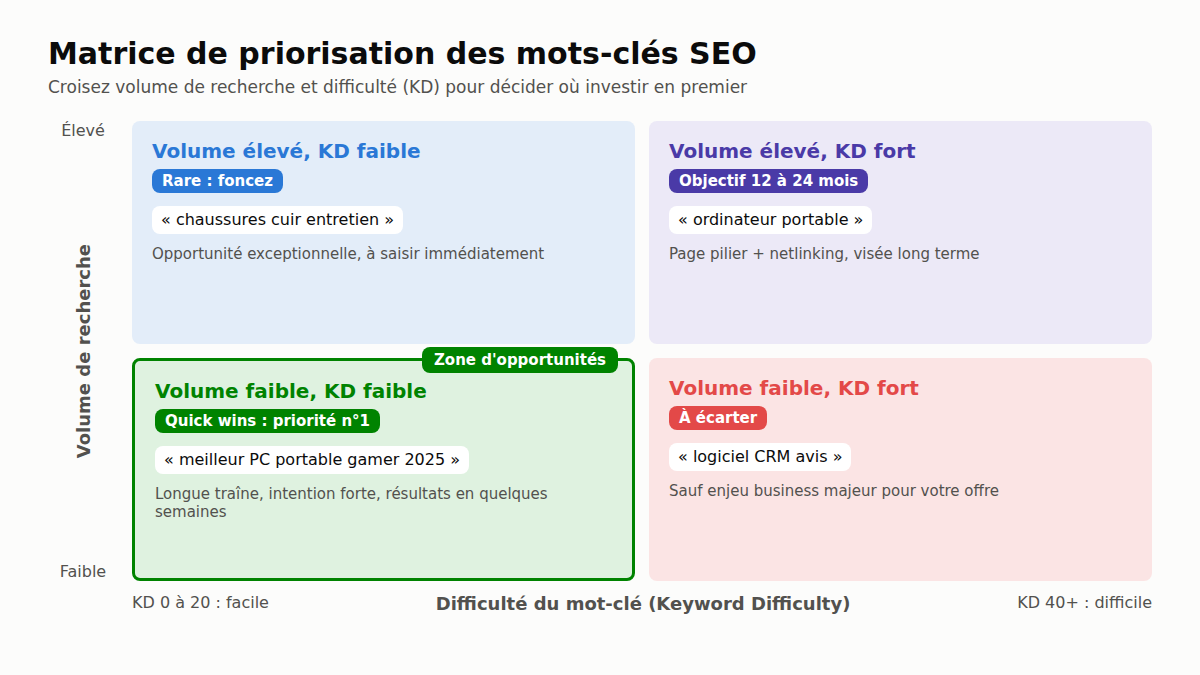 Matrice de priorisation des mots-clés SEO
Croisez volume de recherche et difficulté (KD) pour décider où investir en premier

Élevé

Volume de recherche

Faible

Volume élevé, KD faible
Rare : foncez
« chaussures cuir entretien »
Opportunité exceptionnelle, à saisir immédiatement

Volume élevé, KD fort
Objectif 12 à 24 mois
« ordinateur portable »
Page pilier + netlinking, visée long terme

Zone d'opportunités
Volume faible, KD faible
Quick wins : priorité n°1
« meilleur PC portable gamer 2025 »
Longue traîne, intention forte, résultats en quelques semaines

Volume faible, KD fort
À écarter
« logiciel CRM avis »
Sauf enjeu business majeur pour votre offre

KD 0 à 20 : facile
Difficulté du mot-clé (Keyword Difficulty)
KD 40+ : difficile